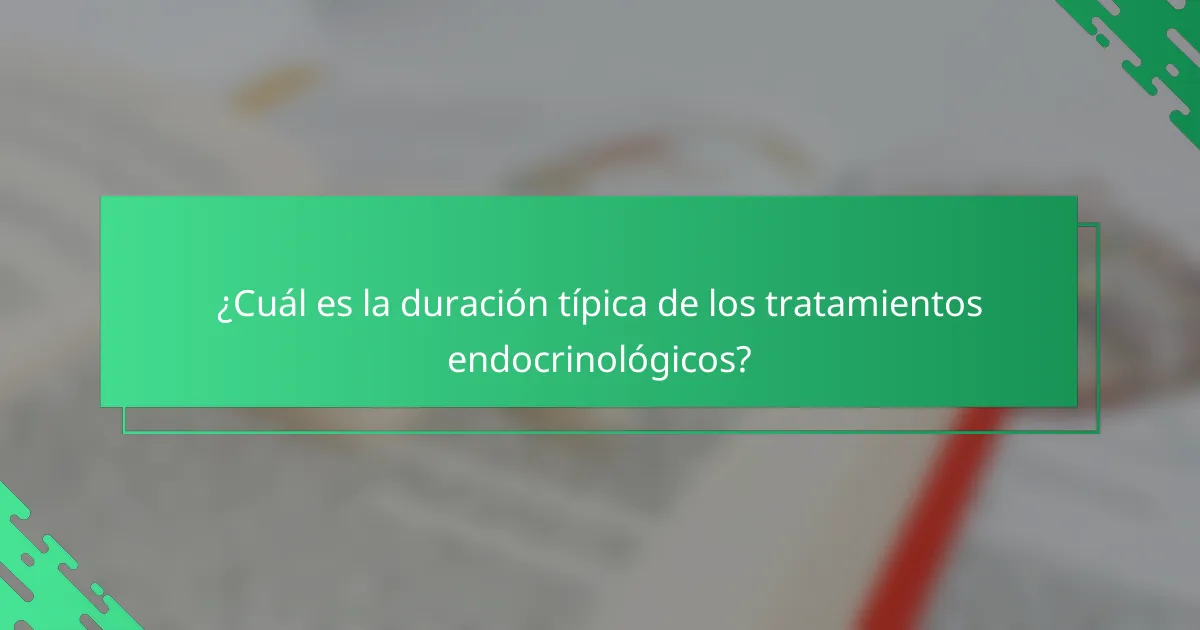 ¿Cuál es la duración típica de los tratamientos endocrinológicos?